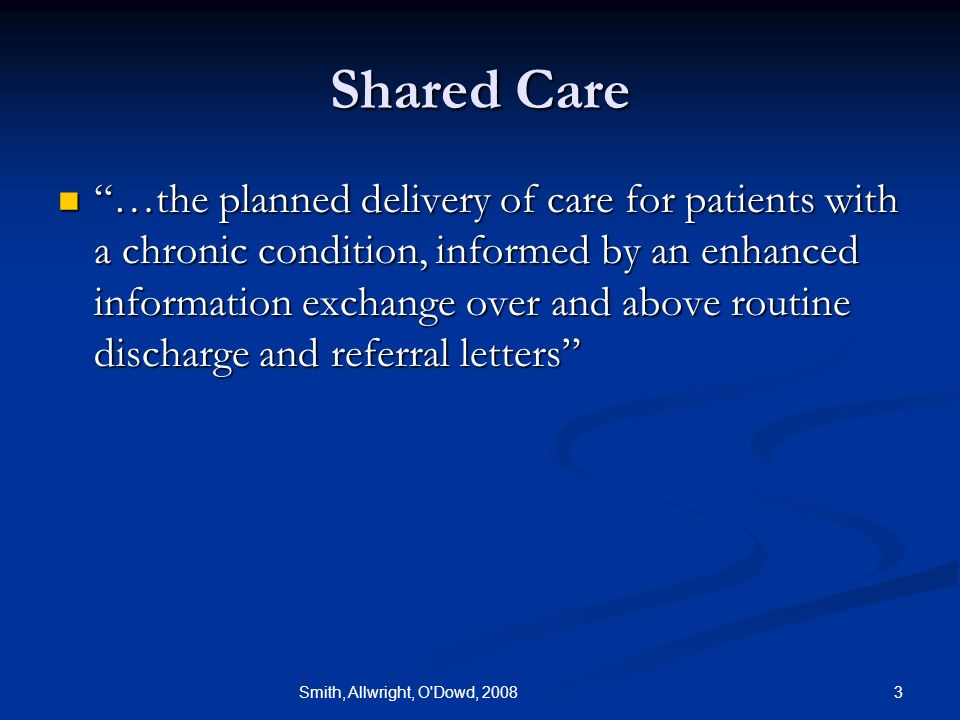 Shared Care

“…the planned delivery of care for patients with a chronic condition, informed by an enhanced information exchange over and above routine discharge and referral letters”

Smith, Allwright, O'Dowd, 2008

3